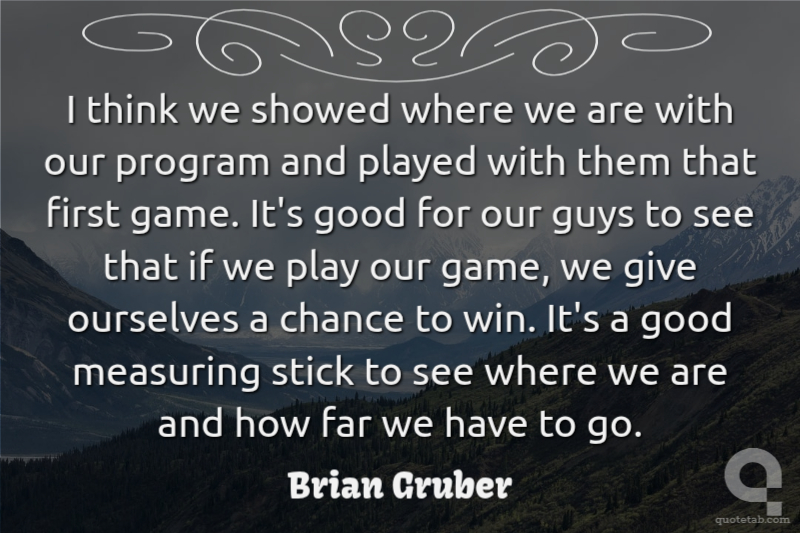 I think we showed where we are with our program and played with them that first game. It's good for our guys to see that if we play our game, we give ourselves a chance to win. It's a good measuring stick to see where we are and how far we have to go.

Brian Gruber

quotetab.com